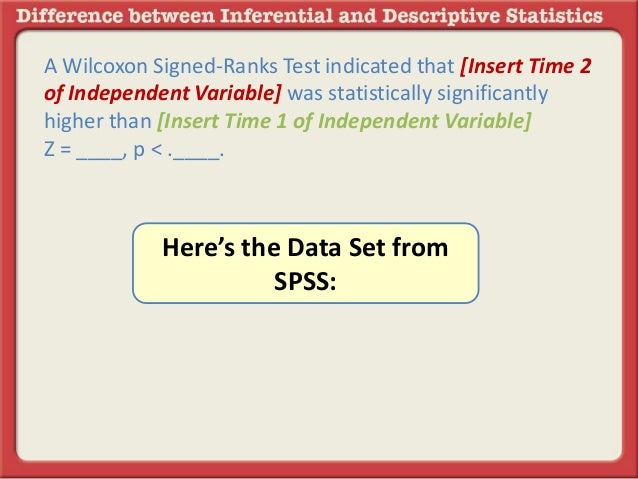 Difference between Inferential and Descriptive Statistics

A Wilcoxon Signed-Ranks Test indicated that [Insert Time 2 of Independent Variable] was statistically significantly higher than [Insert Time 1 of Independent Variable] Z = ____, p < .____.

Here's the Data Set from SPSS: